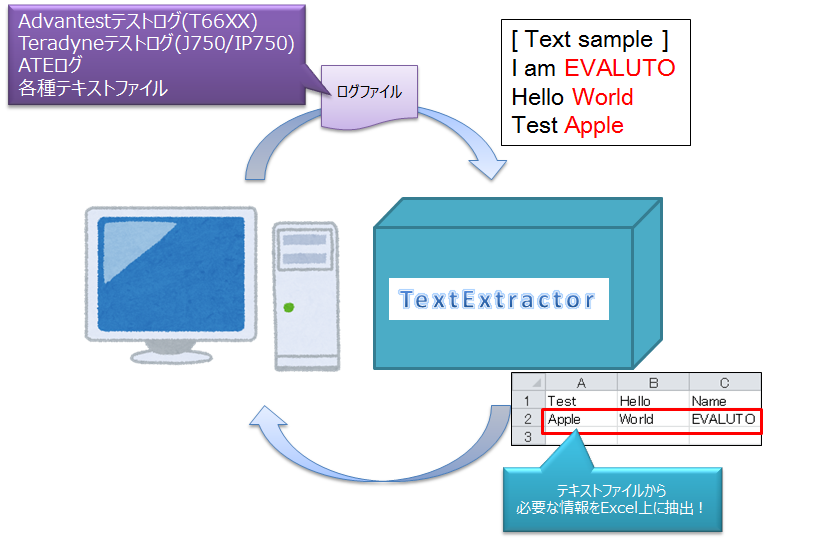 Advantestテストログ(T66XX)
Teradyneテストログ(J750/IP750)
ATEログ
各種テキストファイル

ログファイル

[ Text sample ]
I am EVALUTO
Hello World
Test Apple

TextExtractor

|   | A | B | C |
|---|---|---|---|
| 1 | Test | Hello | Name |
| 2 | Apple | World | EVALUTO |
| 3 |   |   |   |

テキストファイルから
必要な情報をExcel上に抽出！